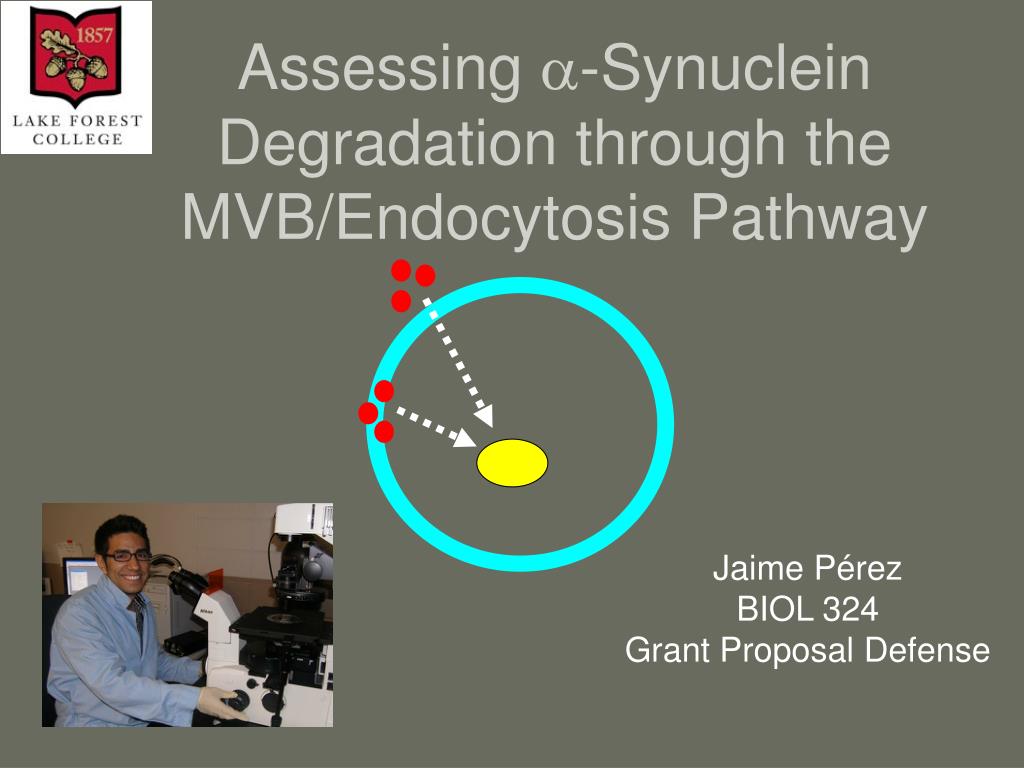 1857
LAKE FOREST COLLEGE

Assessing $\alpha$-Synuclein Degradation through the MVB/Endocytosis Pathway

Jaime Pérez
BIOL 324
Grant Proposal Defense